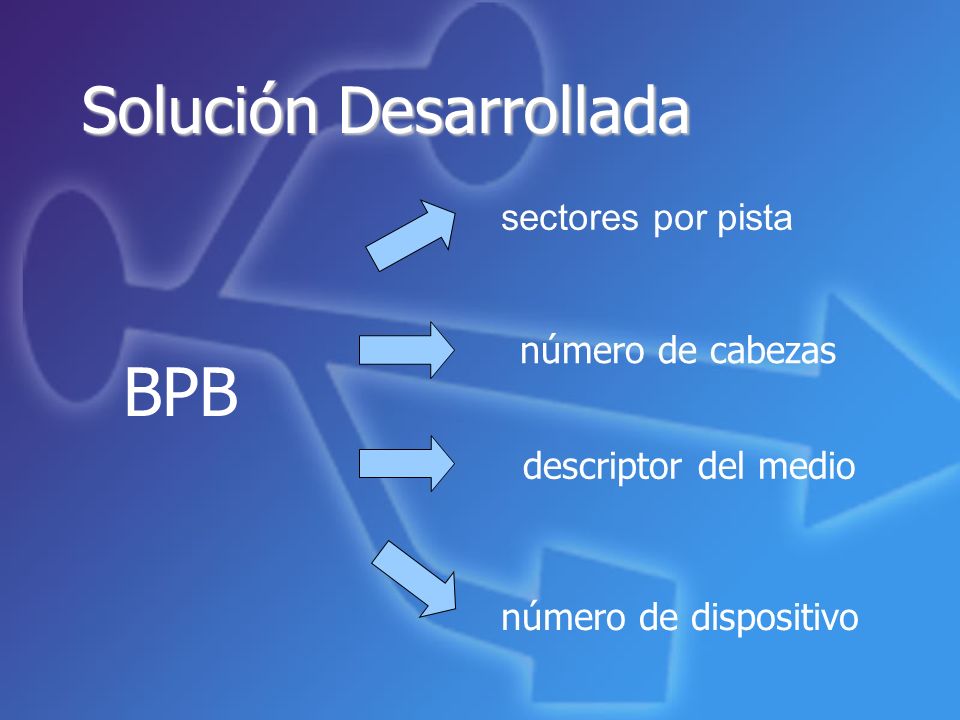 Solución Desarrollada

BPB

sectores por pista

número de cabezas

descriptor del medio

número de dispositivo